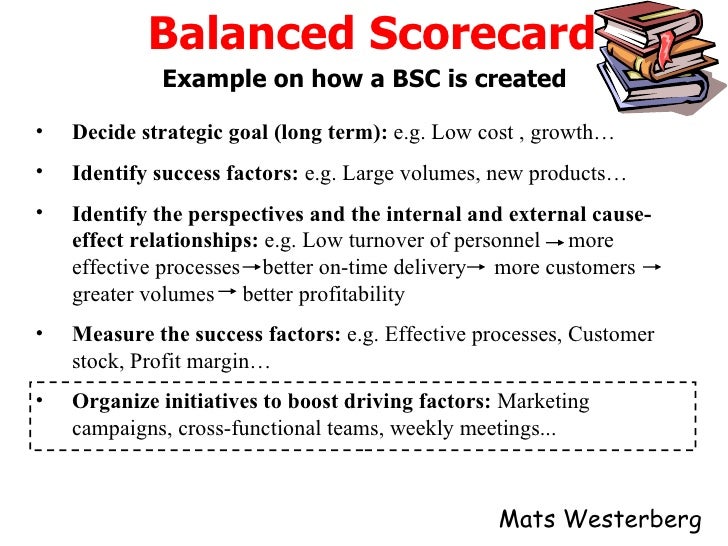 Balanced Scorecard
Example on how a BSC is created

• Decide strategic goal (long term): e.g. Low cost , growth…

• Identify success factors: e.g. Large volumes, new products…

• Identify the perspectives and the internal and external cause-effect relationships: e.g. Low turnover of personnel → more effective processes → better on-time delivery → more customers → greater volumes → better profitability

• Measure the success factors: e.g. Effective processes, Customer stock, Profit margin…

• Organize initiatives to boost driving factors: Marketing campaigns, cross-functional teams, weekly meetings...

Mats Westerberg